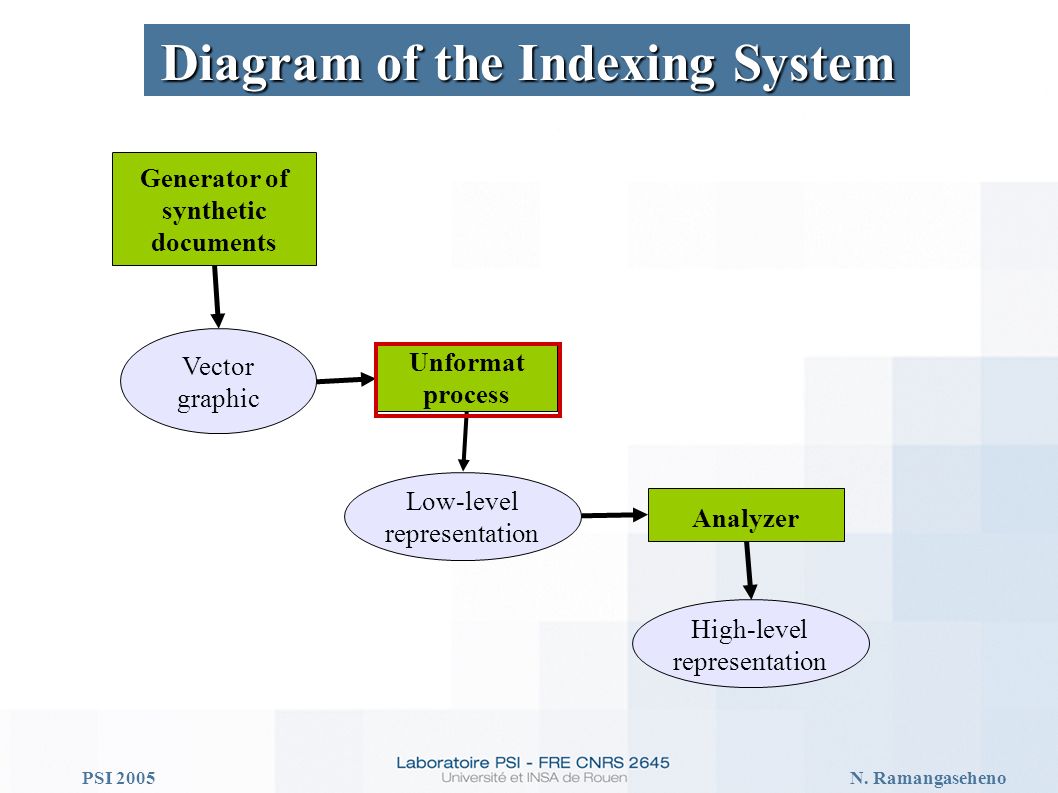 Diagram of the Indexing System

Generator of synthetic documents

Vector graphic

Unformat process

Low-level representation

Analyzer

High-level representation

PSI 2005

Laboratoire PSI - FRE CNRS 2645
Université et INSA de Rouen

N. Ramangaseheno